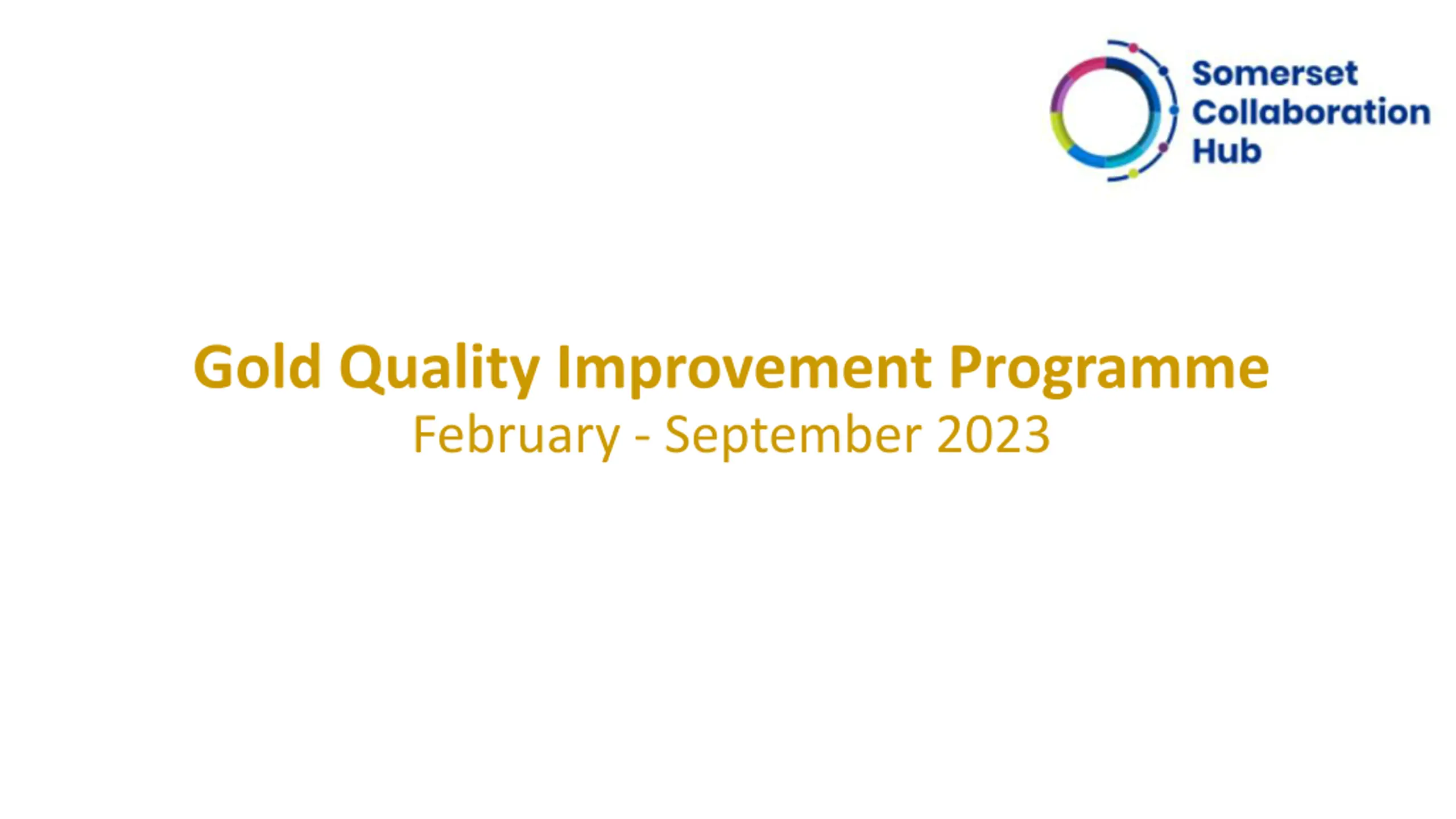 Somerset Collaboration Hub

Gold Quality Improvement Programme
February - September 2023